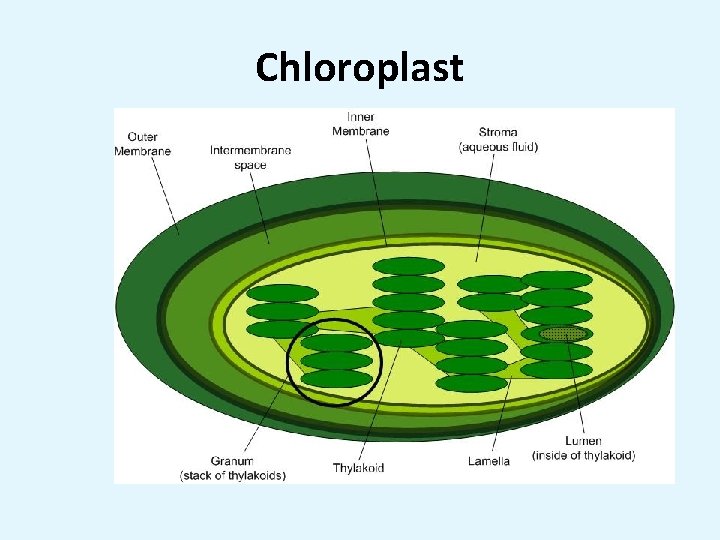 Chloroplast

Outer Membrane

Intermembrane space

Inner Membrane

Stroma (aqueous fluid)

Granum (stack of thylakoids)

Thylakoid

Lamella

Lumen (inside of thylakoid)